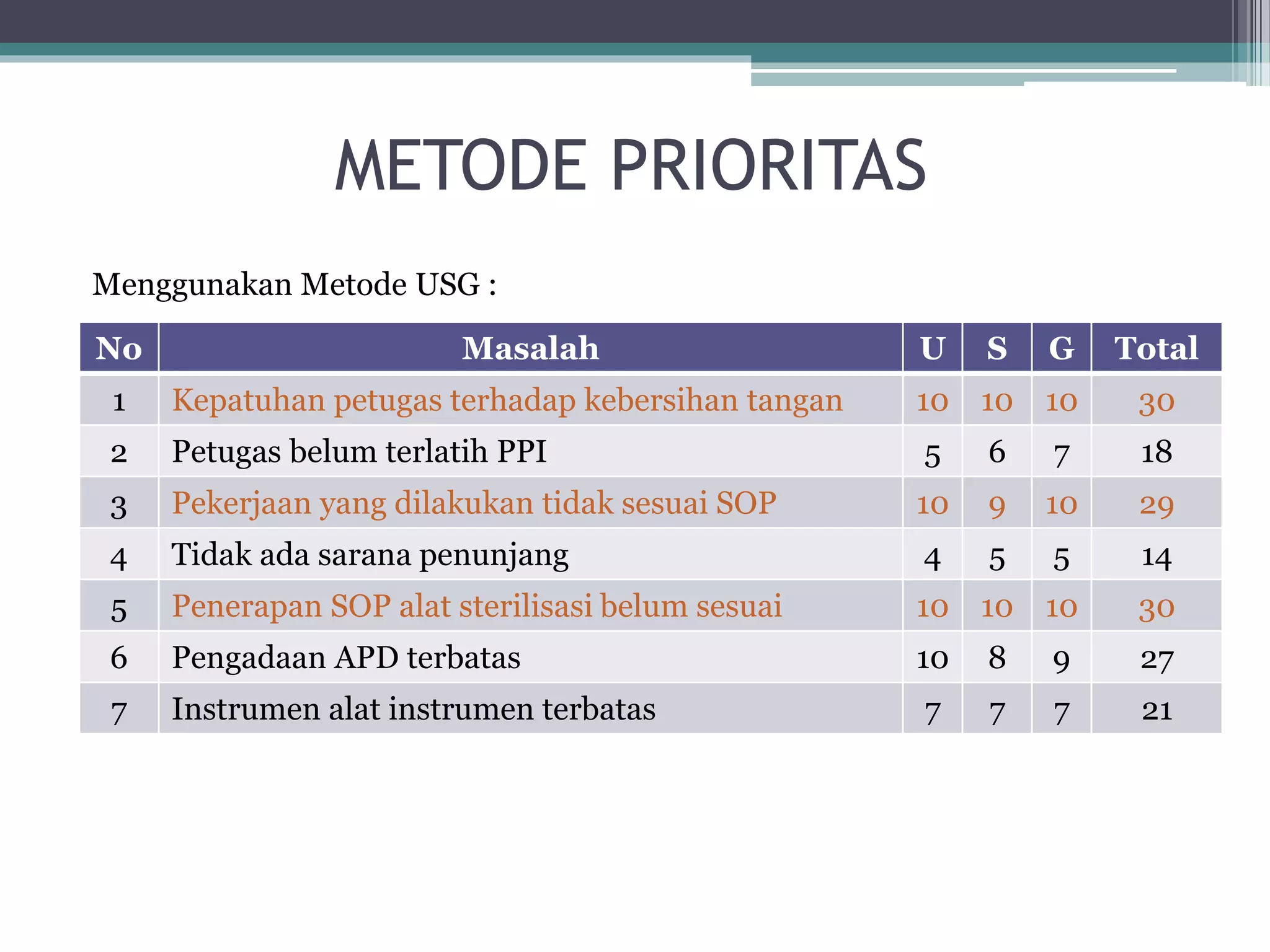 METODE PRIORITAS

Menggunakan Metode USG :

| No | Masalah | U | S | G | Total |
|---|---|---|---|---|---|
| 1 | Kepatuhan petugas terhadap kebersihan tangan | 10 | 10 | 10 | 30 |
| 2 | Petugas belum terlatih PPI | 5 | 6 | 7 | 18 |
| 3 | Pekerjaan yang dilakukan tidak sesuai SOP | 10 | 9 | 10 | 29 |
| 4 | Tidak ada sarana penunjang | 4 | 5 | 5 | 14 |
| 5 | Penerapan SOP alat sterilisasi belum sesuai | 10 | 10 | 10 | 30 |
| 6 | Pengadaan APD terbatas | 10 | 8 | 9 | 27 |
| 7 | Instrumen alat instrumen terbatas | 7 | 7 | 7 | 21 |